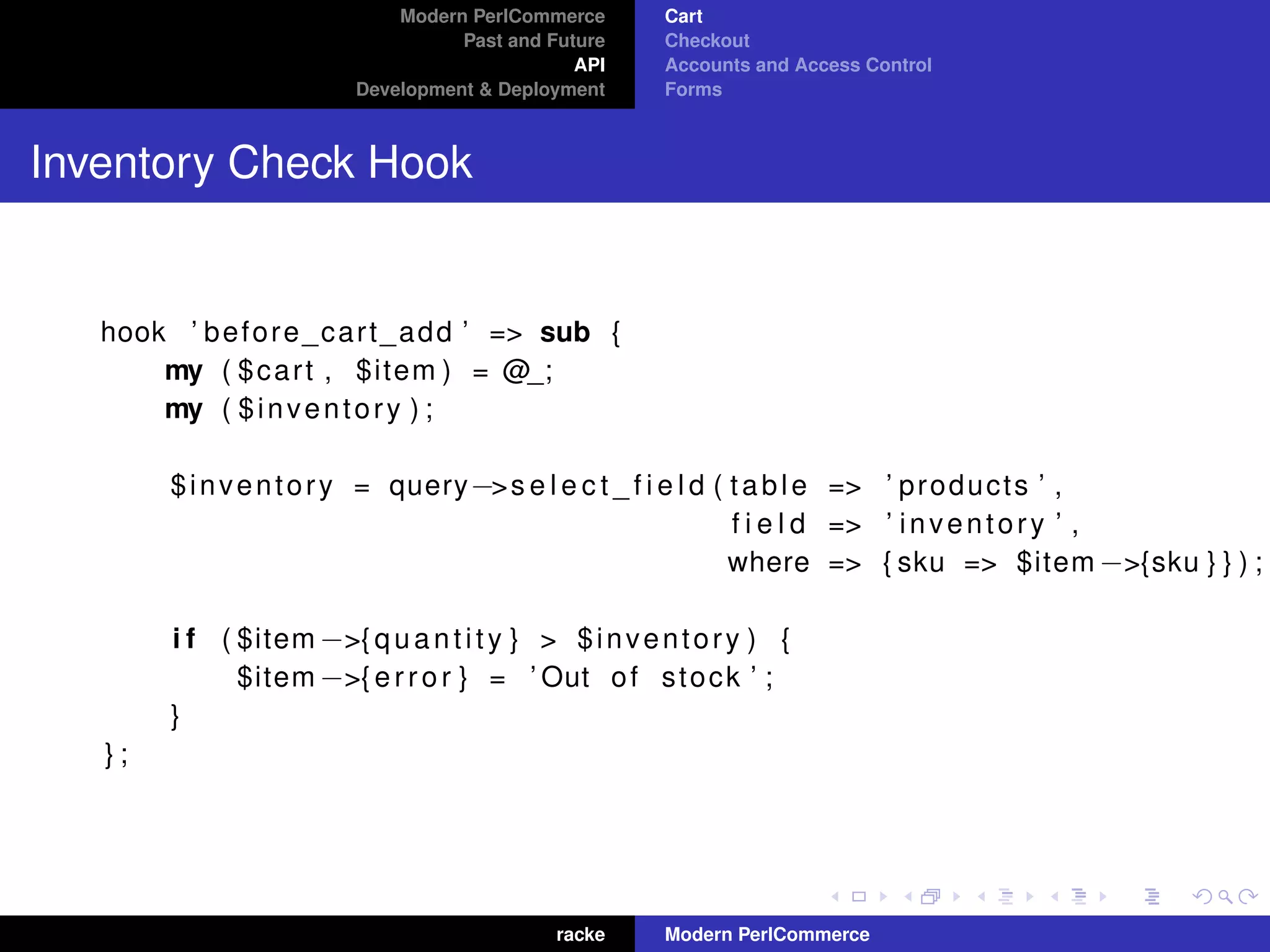 Modern PerlCommerce
Past and Future
API
Development & Deployment

Cart
Checkout
Accounts and Access Control
Forms

Inventory Check Hook

hook 'before_cart_add' => sub {
    my ($cart, $item) = @_;
    my ($inventory);

    $inventory = query->select_field(table => 'products',
                                     field => 'inventory',
                                     where => {sku => $item->{sku}});

    if ($item->{quantity} > $inventory) {
        $item->{error} = 'Out of stock';
    }
};

racke

Modern PerlCommerce